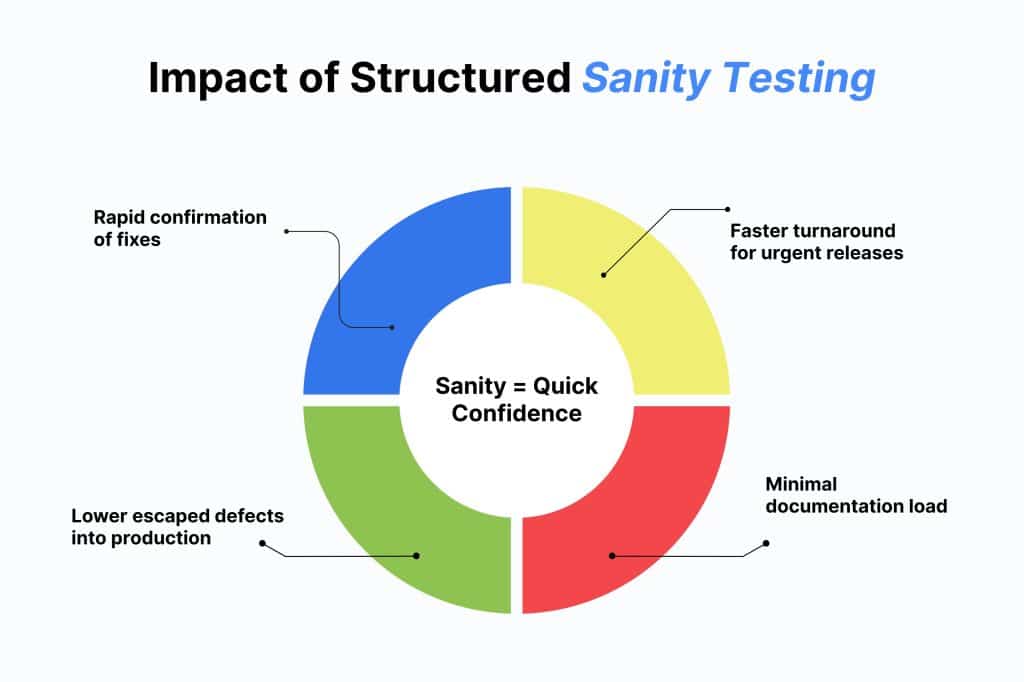 Impact of Structured Sanity Testing

Rapid confirmation of fixes

Faster turnaround for urgent releases

Sanity = Quick Confidence

Lower escaped defects into production

Minimal documentation load